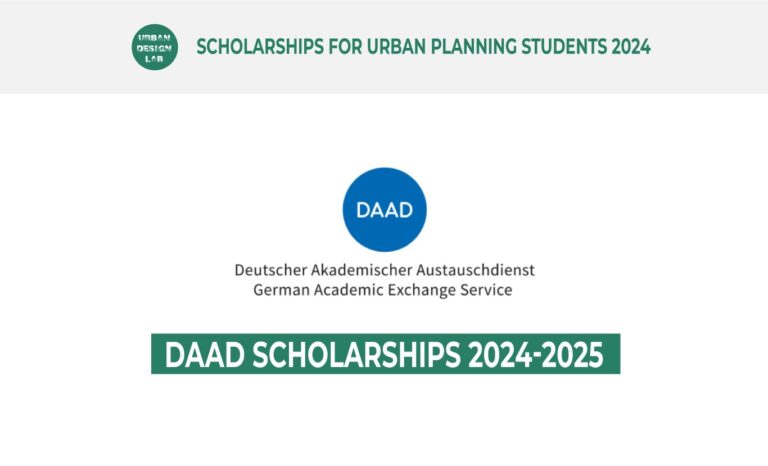 URBAN DESIGN LAB

SCHOLARSHIPS FOR URBAN PLANNING STUDENTS 2024

DAAD

Deutscher Akademischer Austauschdienst
German Academic Exchange Service

DAAD SCHOLARSHIPS 2024-2025